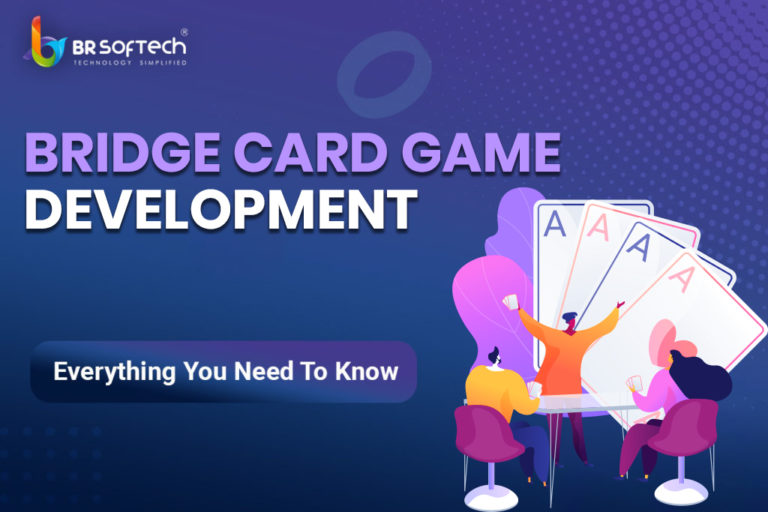 BR SOFTECH®
TECHNOLOGY SIMPLIFIED

BRIDGE CARD GAME DEVELOPMENT

Everything You Need To Know

A
A
A
A